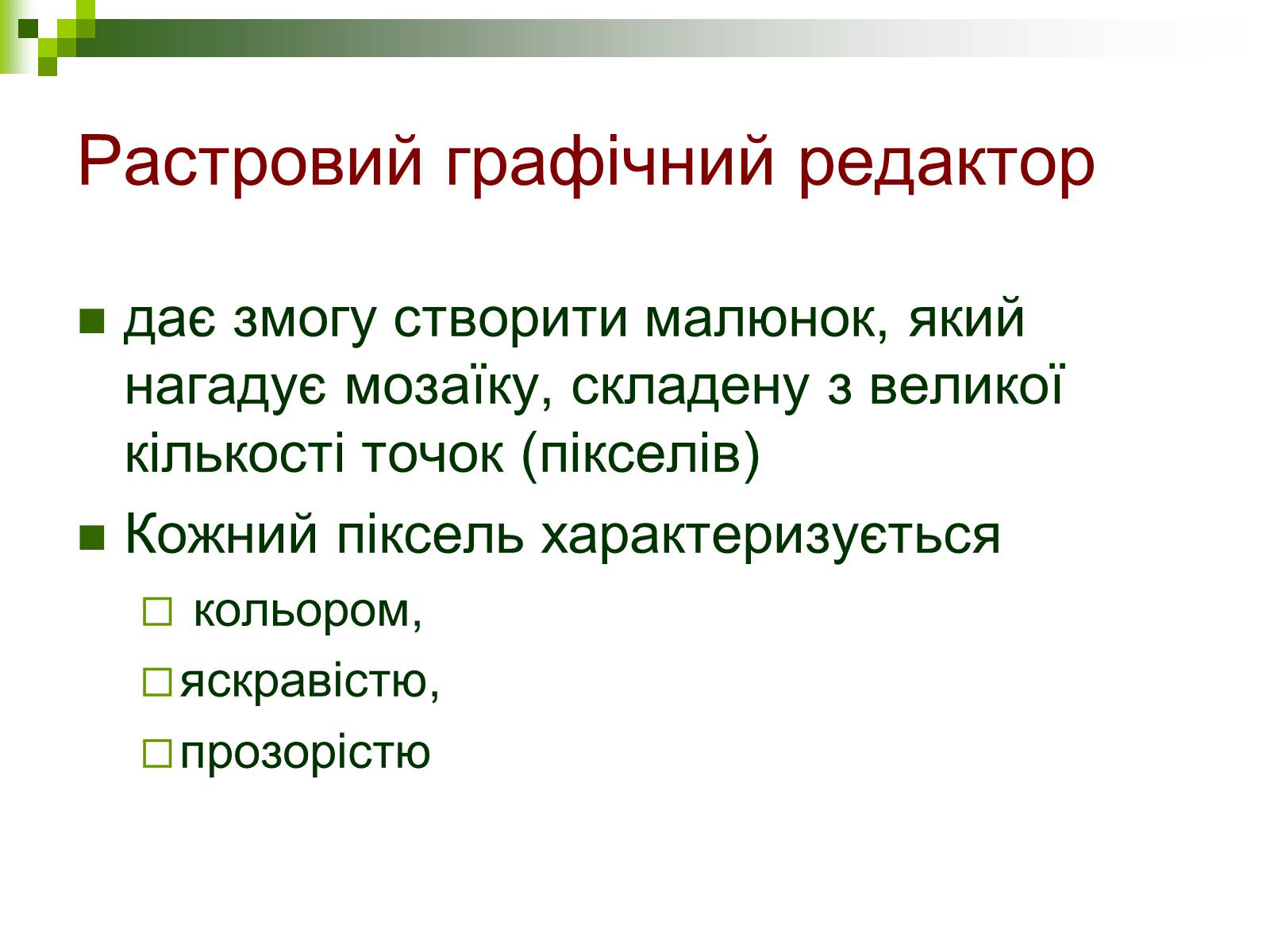 Растровий графічний редактор

- дає змогу створити малюнок, який нагадує мозаїку, складену з великої кількості точок (пікселів)
- Кожний піксель характеризується
  - кольором,
  - яскравістю,
  - прозорістю